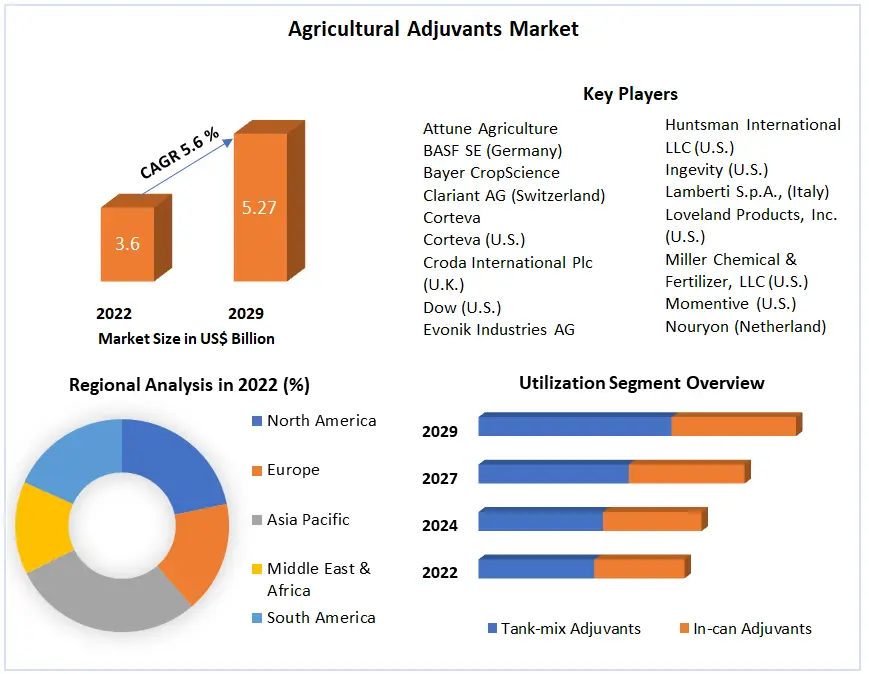 Agricultural Adjuvants Market

CAGR 5.6 %

3.6

5.27

2022

2029

Market Size in US$ Billion

Key Players

Attune Agriculture
BASF SE (Germany)
Bayer CropScience
Clariant AG (Switzerland)
Corteva
Corteva (U.S.)
Croda International Plc (U.K.)
Dow (U.S.)
Evonik Industries AG

Huntsman International LLC (U.S.)
Ingevity (U.S.)
Lamberti S.p.A., (Italy)
Loveland Products, Inc. (U.S.)
Miller Chemical & Fertilizer, LLC (U.S.)
Momentive (U.S.)
Nouryon (Netherland)

Regional Analysis in 2022 (%)

North America
Europe
Asia Pacific
Middle East & Africa
South America

Utilization Segment Overview

2029
2027
2024
2022

Tank-mix Adjuvants
In-can Adjuvants